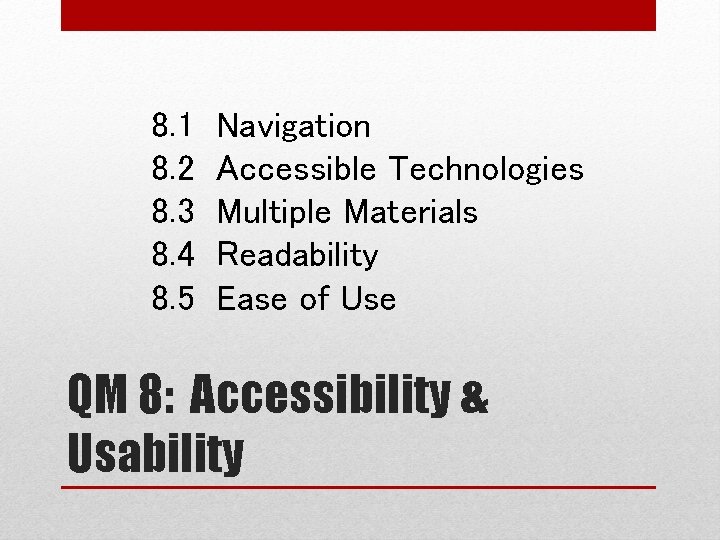 8.1 Navigation
8.2 Accessible Technologies
8.3 Multiple Materials
8.4 Readability
8.5 Ease of Use

QM 8: Accessibility & Usability